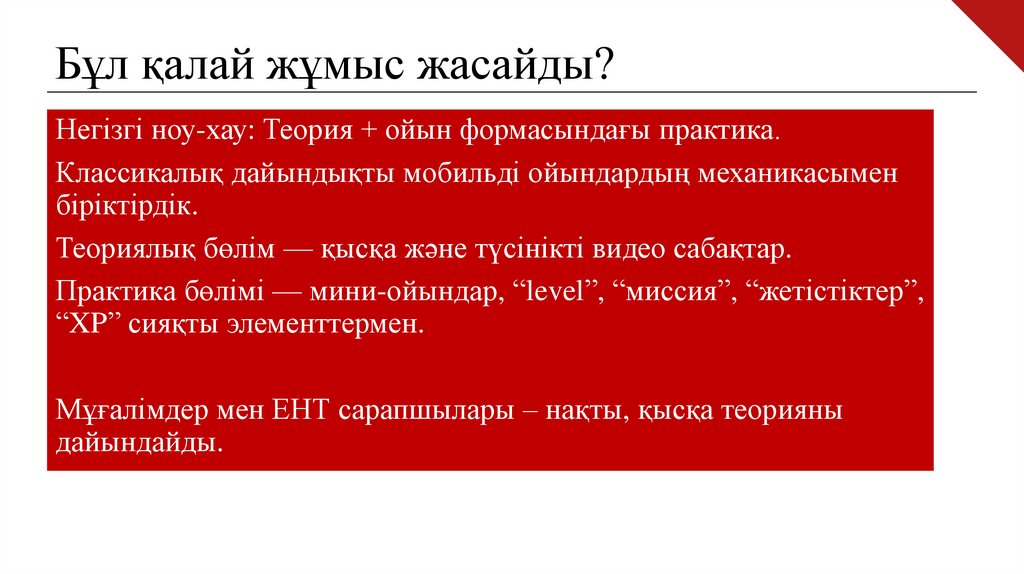 Бұл қалай жұмыс жасайды?

Негізгі ноу-хау: Теория + ойын формасындағы практика.

Классикалық дайындықты мобильді ойындардың механикасымен біріктірдік.

Теориялық бөлім — қысқа және түсінікті видео сабақтар.

Практика бөлімі — мини-ойындар, “level”, “миссия”, “жетістіктер”, “XP” сияқты элементтермен.

Мұғалімдер мен ЕНТ сарапшылары – нақты, қысқа теорияны дайындайды.